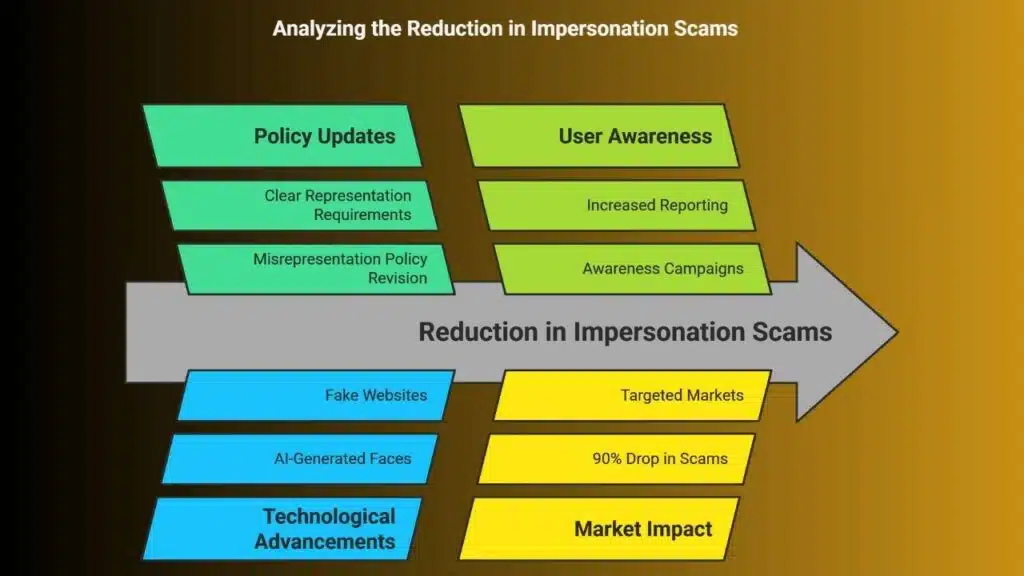 Analyzing the Reduction in Impersonation Scams

Policy Updates

Clear Representation Requirements

Misrepresentation Policy Revision

User Awareness

Increased Reporting

Awareness Campaigns

Reduction in Impersonation Scams

Fake Websites

AI-Generated Faces

Technological Advancements

Targeted Markets

90% Drop in Scams

Market Impact